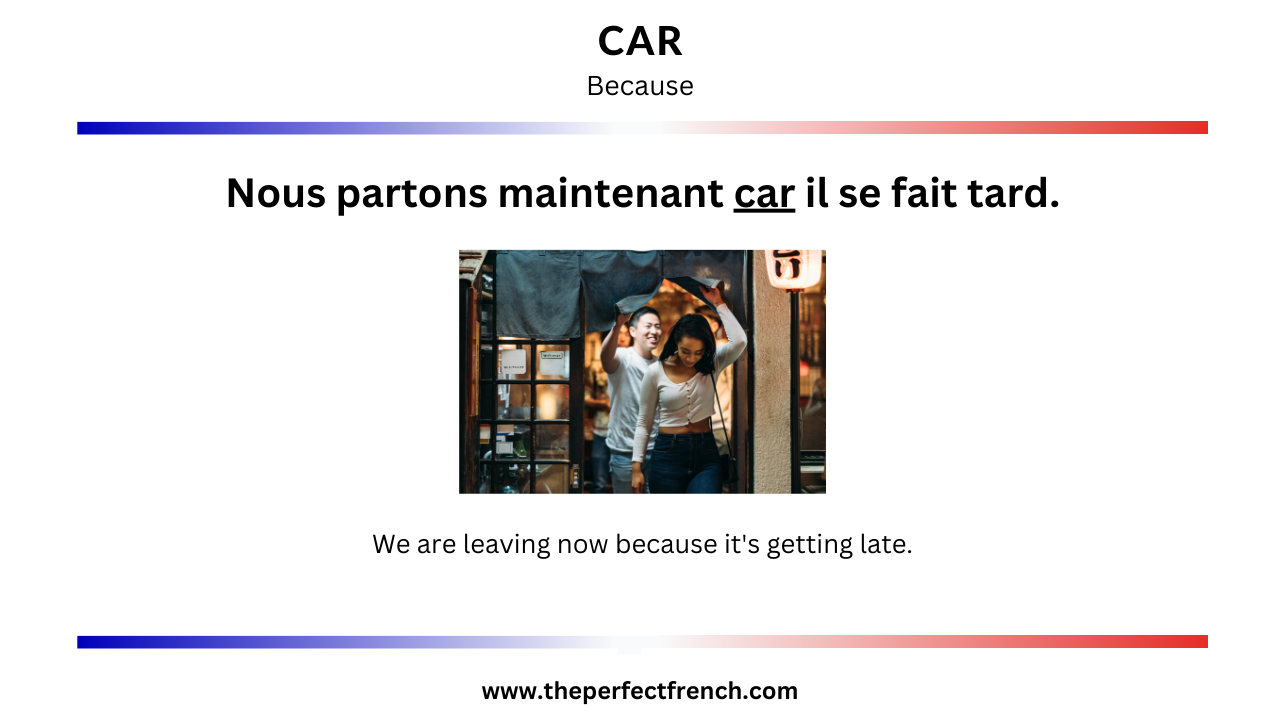 CAR
Because

Nous partons maintenant car il se fait tard.

We are leaving now because it's getting late.

www.theperfectfrench.com